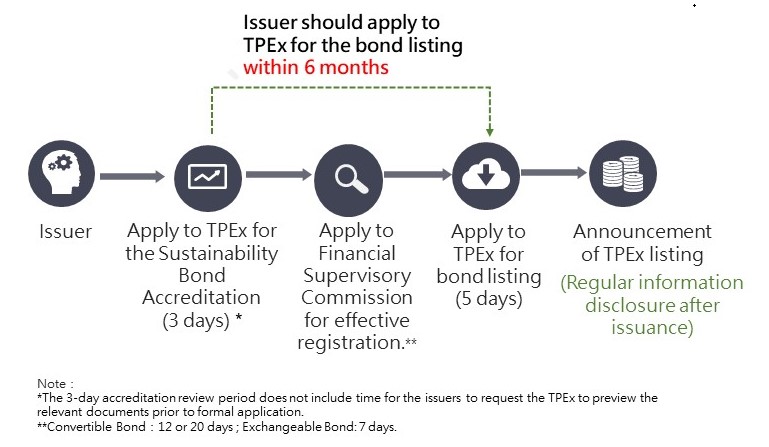 Issuer should apply to TPEx for the bond listing within 6 months

Issuer

Apply to TPEx for the Sustainability Bond Accreditation (3 days) *

Apply to Financial Supervisory Commission for effective registration.**

Apply to TPEx for bond listing (5 days)

Announcement of TPEx listing (Regular information disclosure after issuance)

Note :
*The 3-day accreditation review period does not include time for the issuers to request the TPEx to preview the relevant documents prior to formal application.
**Convertible Bond : 12 or 20 days ; Exchangeable Bond: 7 days.